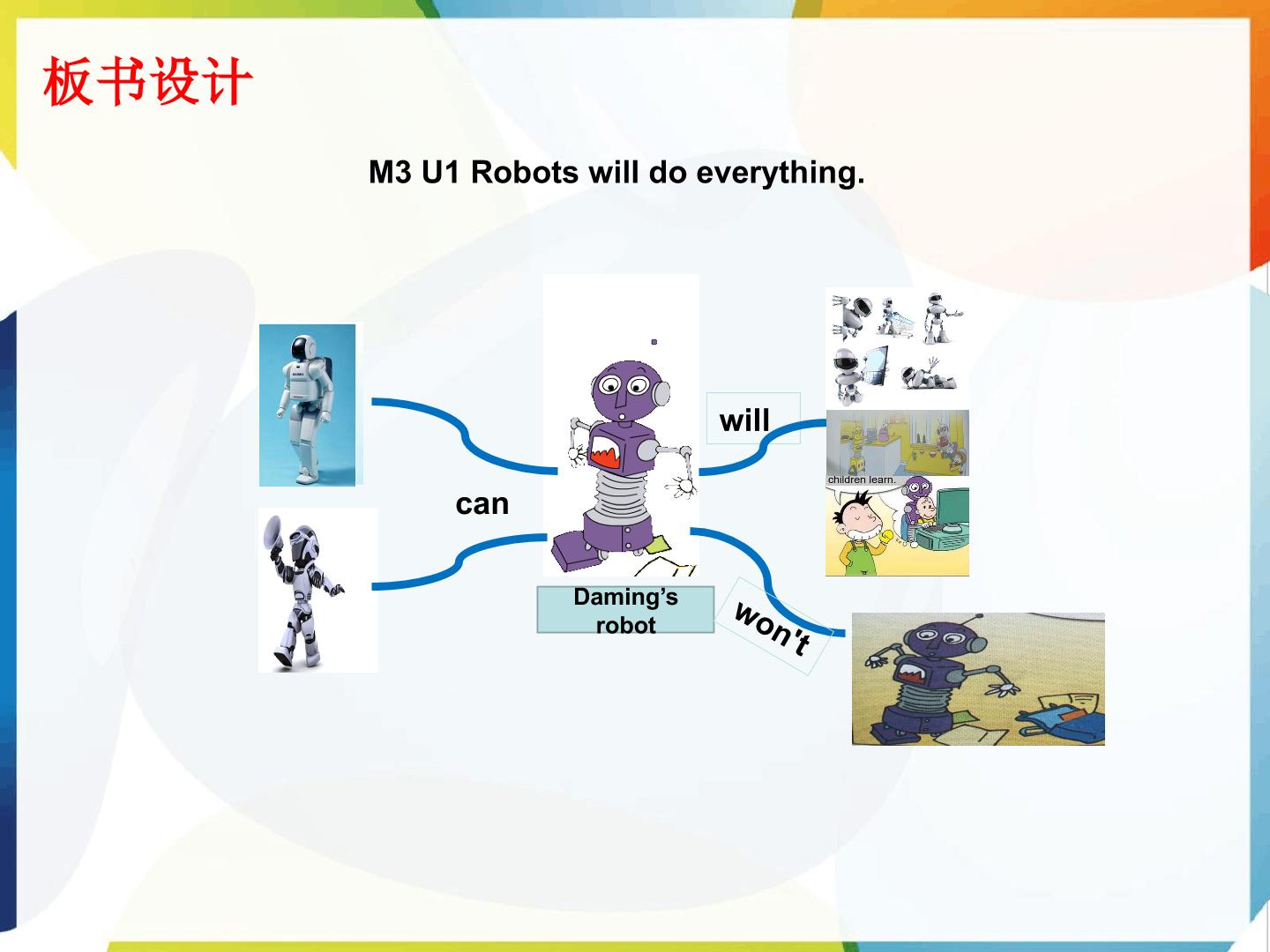 板书设计

M3 U1 Robots will do everything.

can

Daming's robot

will

children learn.

won't